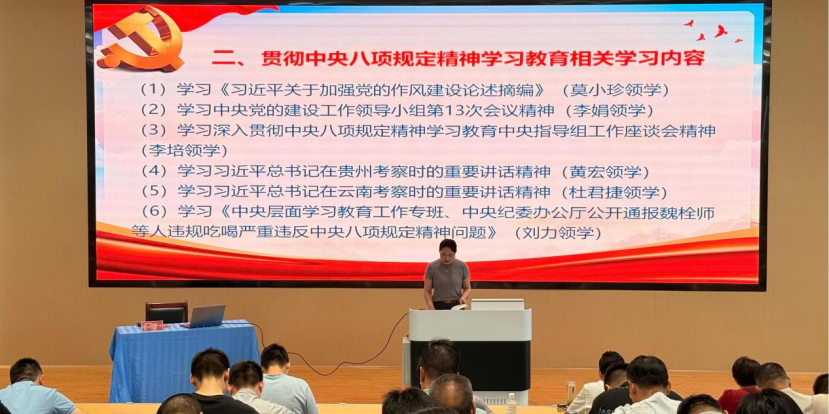 二、贯彻中央八项规定精神学习教育相关学习内容

（1）学习《习近平关于加强党的作风建设论述摘编》（莫小珍领学）

（2）学习中央党的建设工作领导小组第13次会议精神（李娟领学）

（3）学习深入贯彻中央八项规定精神学习教育中央指导组工作座谈会精神（李培领学）

（4）学习习近平总书记在贵州考察时的重要讲话精神（黄宏领学）

（5）学习习近平总书记在云南考察时的重要讲话精神（杜君捷领学）

（6）学习《中央层面学习教育工作专班、中央纪委办公厅公开通报魏栓师等人违规吃喝严重违反中央八项规定精神问题》（刘力领学）